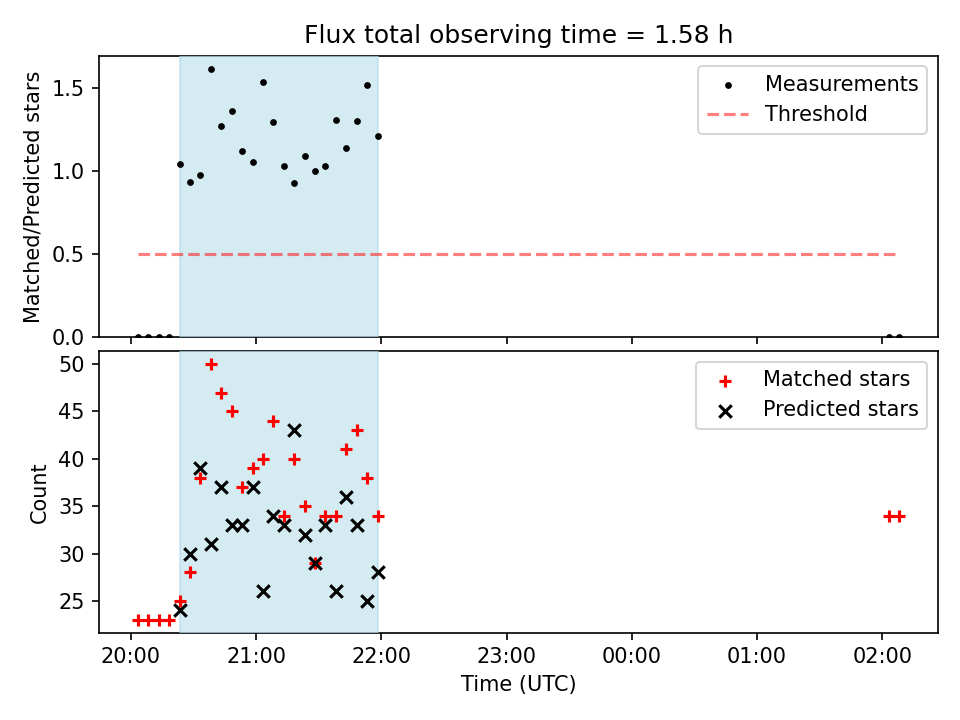 Flux total observing time = 1.58 h

Matched/Predicted stars

1.5
1.0
0.5
0.0

Measurements
Threshold

Count

50
45
40
35
30
25

Matched stars
Predicted stars

20:00 21:00 22:00 23:00 00:00 01:00 02:00

Time (UTC)